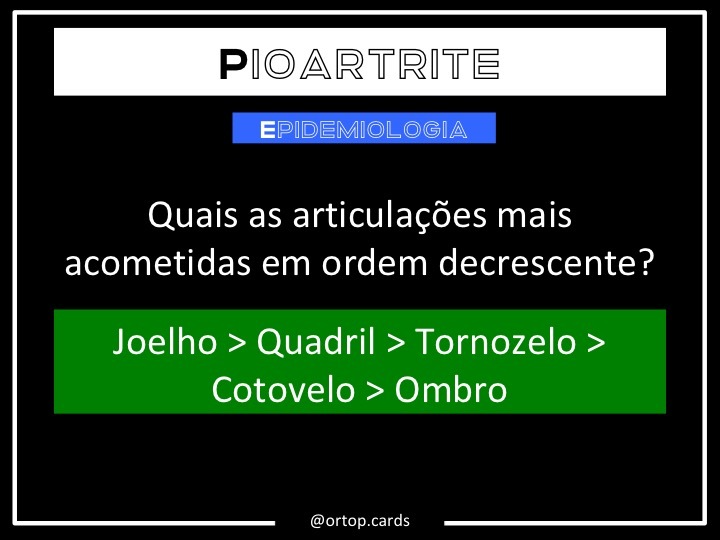 PIOARTRITE

EPIDEMIOLOGIA

Quais as articulações mais acometidas em ordem decrescente?

Joelho > Quadril > Tornozelo > Cotovelo > Ombro

@ortop.cards